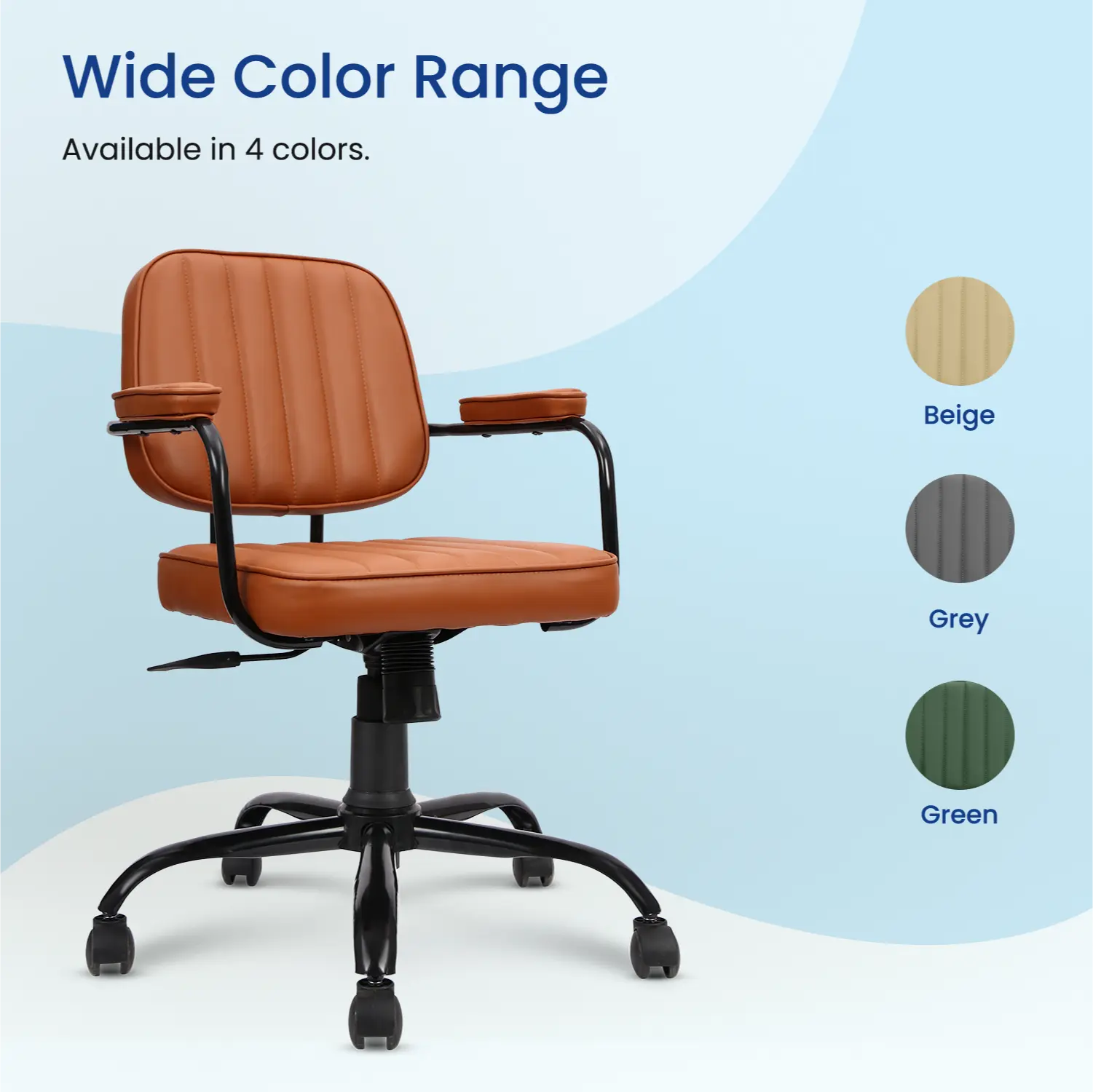 Wide Color Range

Available in 4 colors.

Beige

Grey

Green